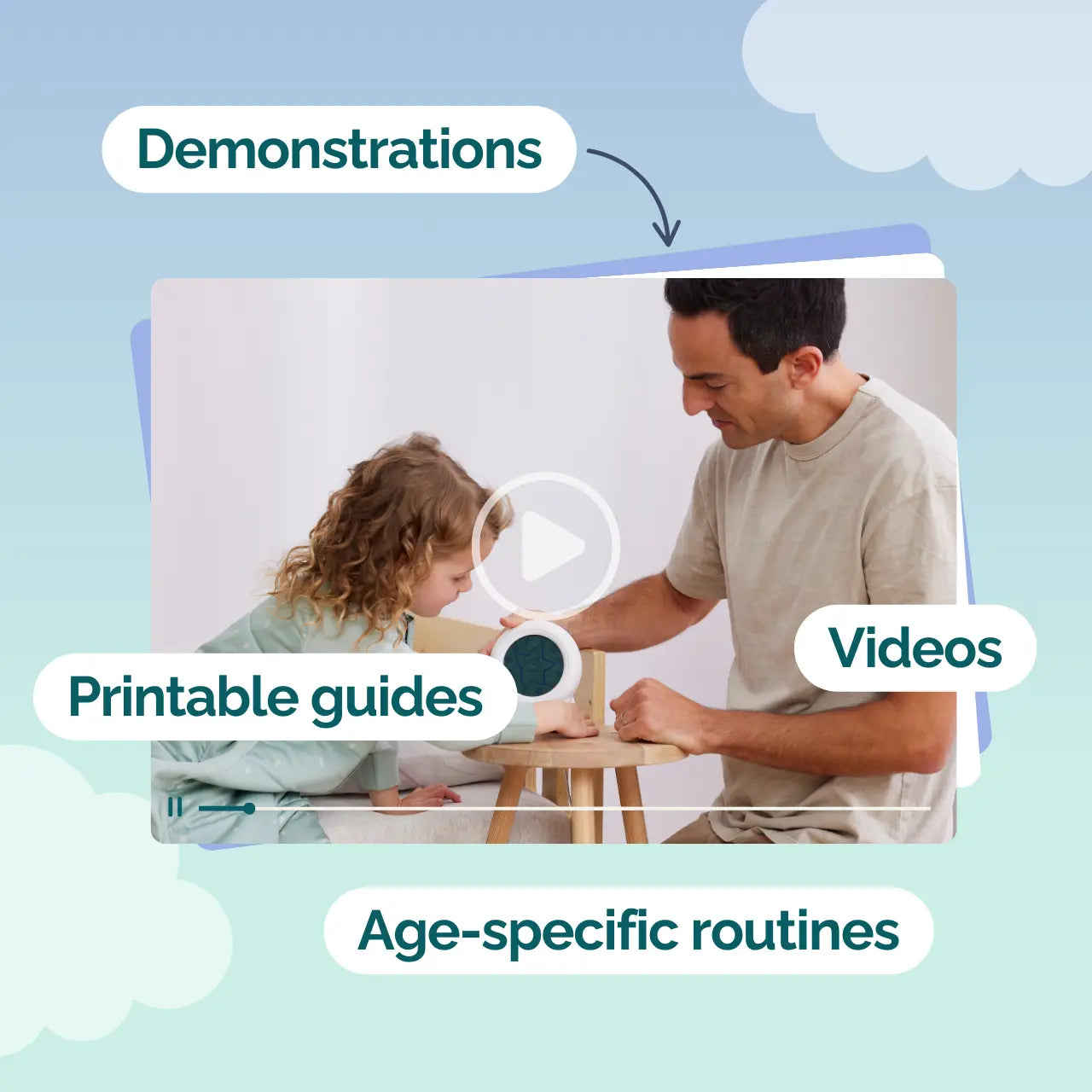 Demonstrations

Videos

Printable guides

Age-specific routines